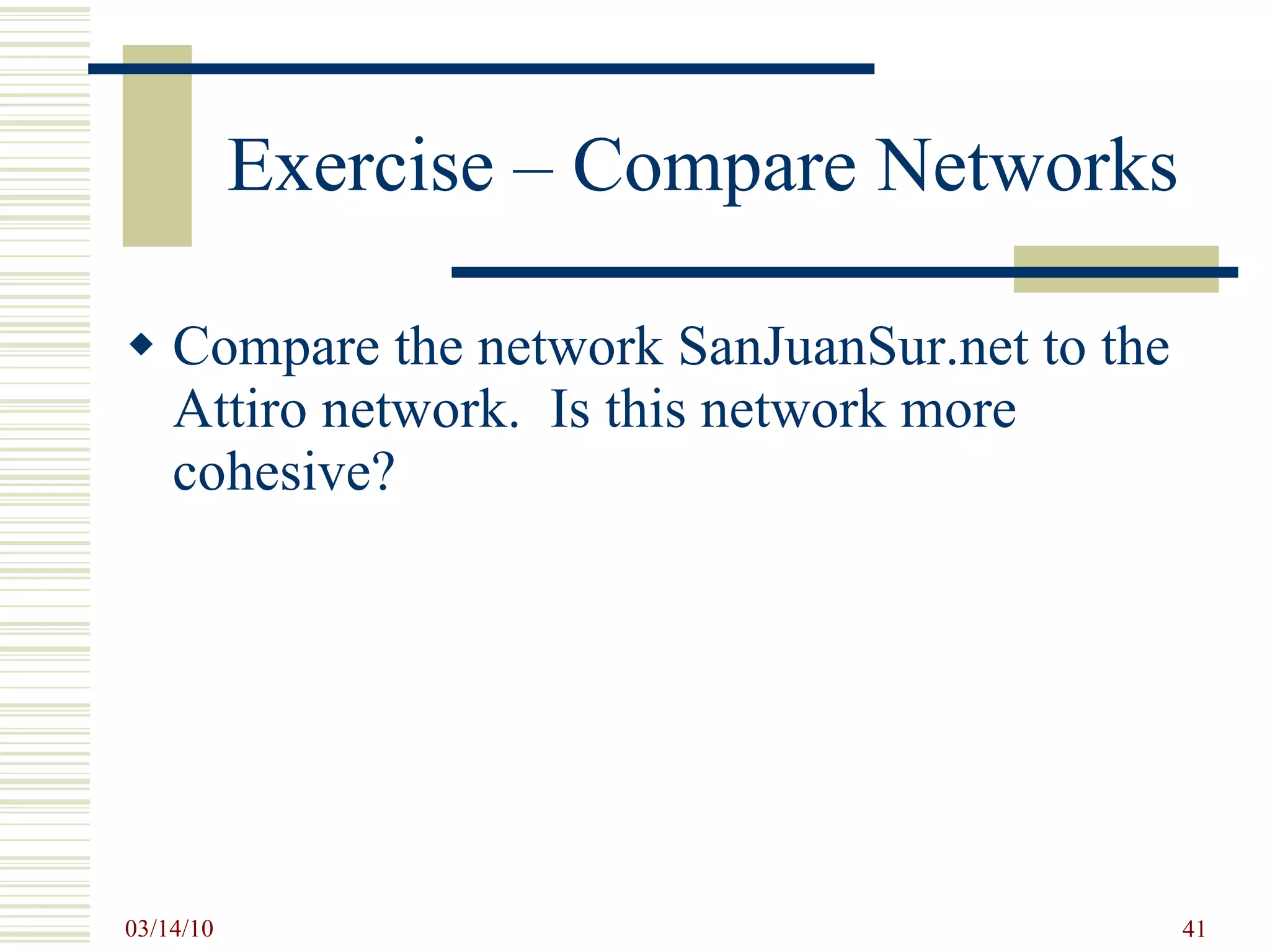 Exercise – Compare Networks

◆ Compare the network SanJuanSur.net to the Attiro network. Is this network more cohesive?

03/14/10

41